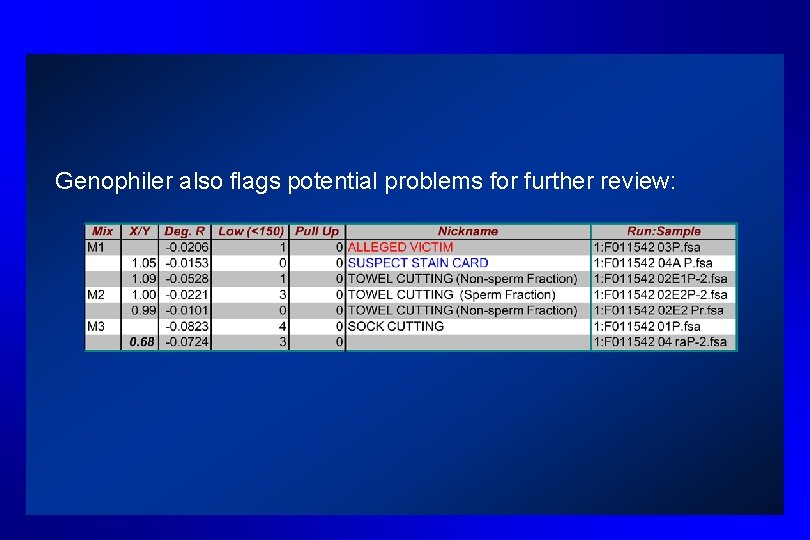 Genophiler also flags potential problems for further review:

| Mix | X/Y | Deg. R | Low (<150) | Pull Up | Nickname | Run:Sample |
|---|---|---|---|---|---|---|
| M1 | | -0.0206 | 1 | 0 | ALLEGED VICTIM | 1:F011542 03P.fsa |
| | 1.05 | -0.0153 | 0 | 0 | SUSPECT STAIN CARD | 1:F011542 04A P.fsa |
| | 1.09 | -0.0528 | 1 | 0 | TOWEL CUTTING (Non-sperm Fraction) | 1:F011542 02E1P-2.fsa |
| M2 | 1.00 | -0.0221 | 3 | 0 | TOWEL CUTTING (Sperm Fraction) | 1:F011542 02E2P-2.fsa |
| | 0.99 | -0.0101 | 0 | 0 | TOWEL CUTTING (Non-sperm Fraction) | 1:F011542 02E2 Pr.fsa |
| M3 | | -0.0823 | 4 | 0 | SOCK CUTTING | 1:F011542 01P.fsa |
| | 0.68 | -0.0724 | 3 | 0 | | 1:F011542 04 raP-2.fsa |